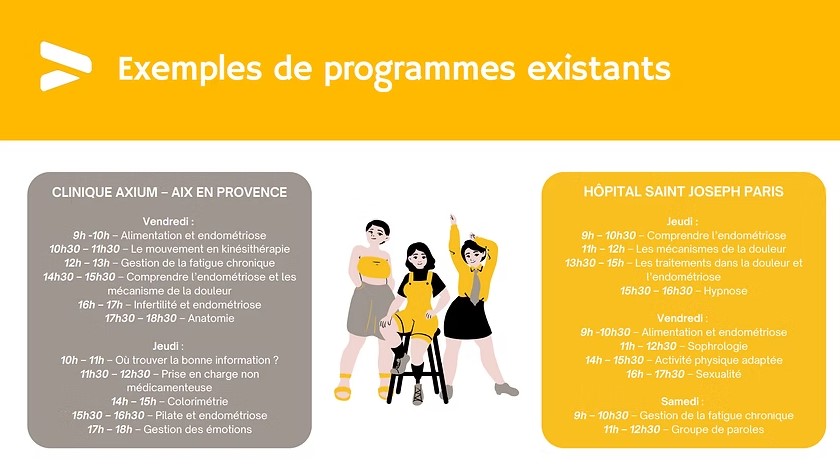 Exemples de programmes existants

CLINIQUE AXIUM – AIX EN PROVENCE

Vendredi :
9h -10h – Alimentation et endométriose
10h30 – 11h30 – Le mouvement en kinésithérapie
12h – 13h – Gestion de la fatigue chronique
14h30 – 15h30 – Comprendre l'endométriose et les mécanisme de la douleur
16h – 17h – Infertilité et endométriose
17h30 – 18h30 – Anatomie

Jeudi :
10h – 11h – Où trouver la bonne information ?
11h30 – 12h30 – Prise en charge non médicamenteuse
14h – 15h – Colorimétrie
15h30 – 16h30 – Pilate et endométriose
17h – 18h – Gestion des émotions

HÔPITAL SAINT JOSEPH PARIS

Jeudi :
9h – 10h30 – Comprendre l'endométriose
11h – 12h – Les mécanismes de la douleur
13h30 – 15h – Les traitements dans la douleur et l'endométriose
15h30 – 16h30 – Hypnose

Vendredi :
9h -10h30 – Alimentation et endométriose
11h – 12h30 – Sophrologie
14h – 15h30 – Activité physique adaptée
16h – 17h30 – Sexualité

Samedi :
9h – 10h30 – Gestion de la fatigue chronique
11h – 12h30 – Groupe de paroles